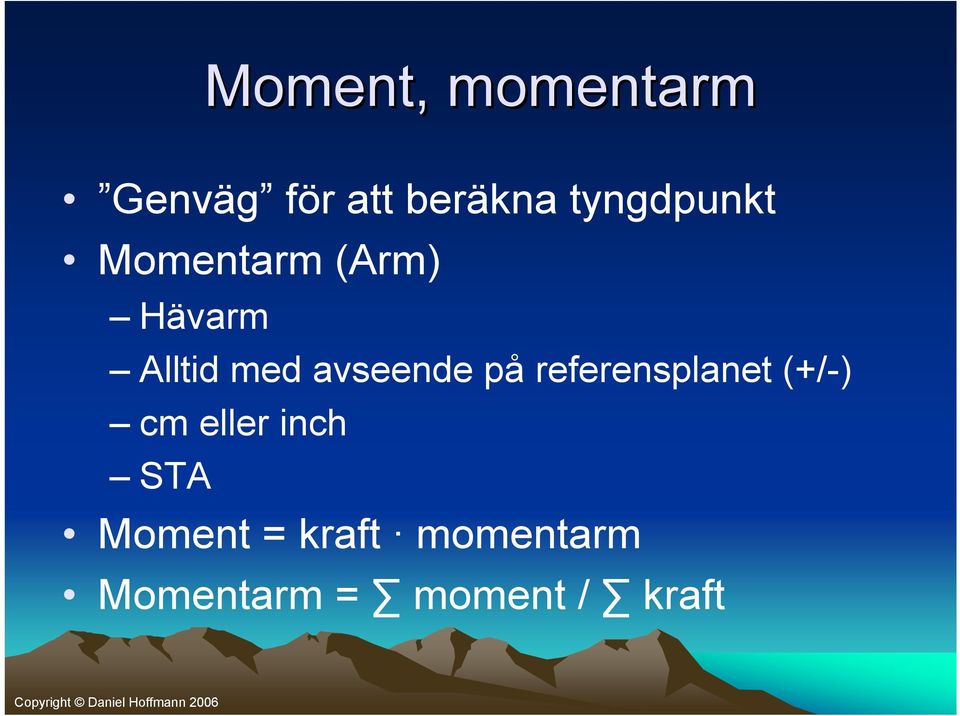 Moment, momentarm

• ”Genväg” för att beräkna tyngdpunkt
• Momentarm (Arm)
– Hävarm
– Alltid med avseende på referensplanet (+/-)
– cm eller inch
– STA
• Moment = kraft · momentarm
• Momentarm = ∑ moment / ∑ kraft

Copyright © Daniel Hoffmann 2006